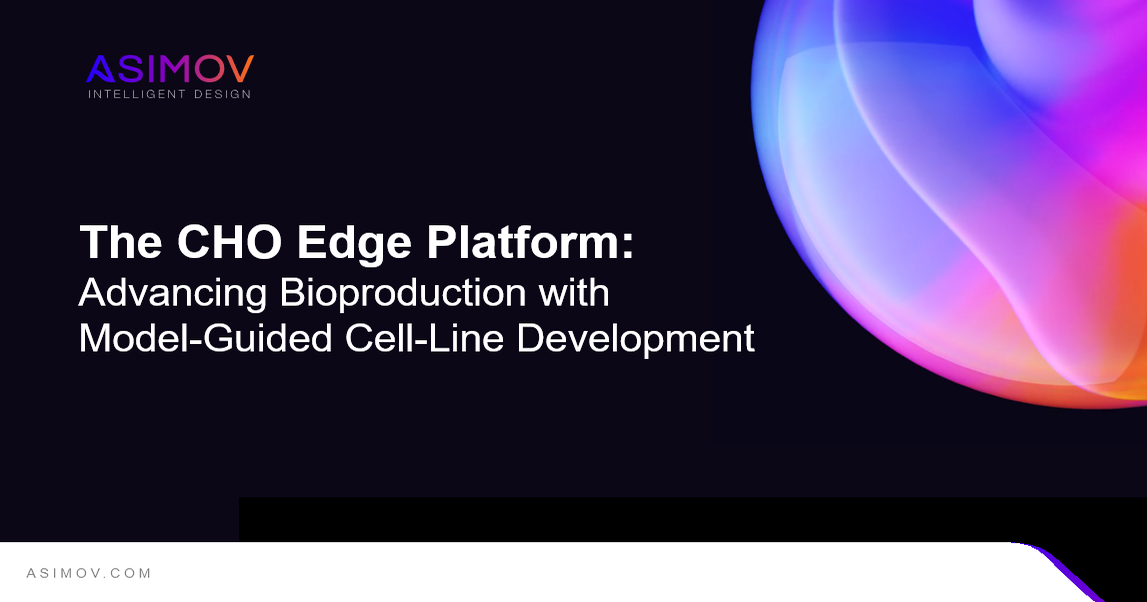 ASIMOV
INTELLIGENT DESIGN

The CHO Edge Platform:
Advancing Bioproduction with Model-Guided Cell-Line Development

ASIMOV.COM